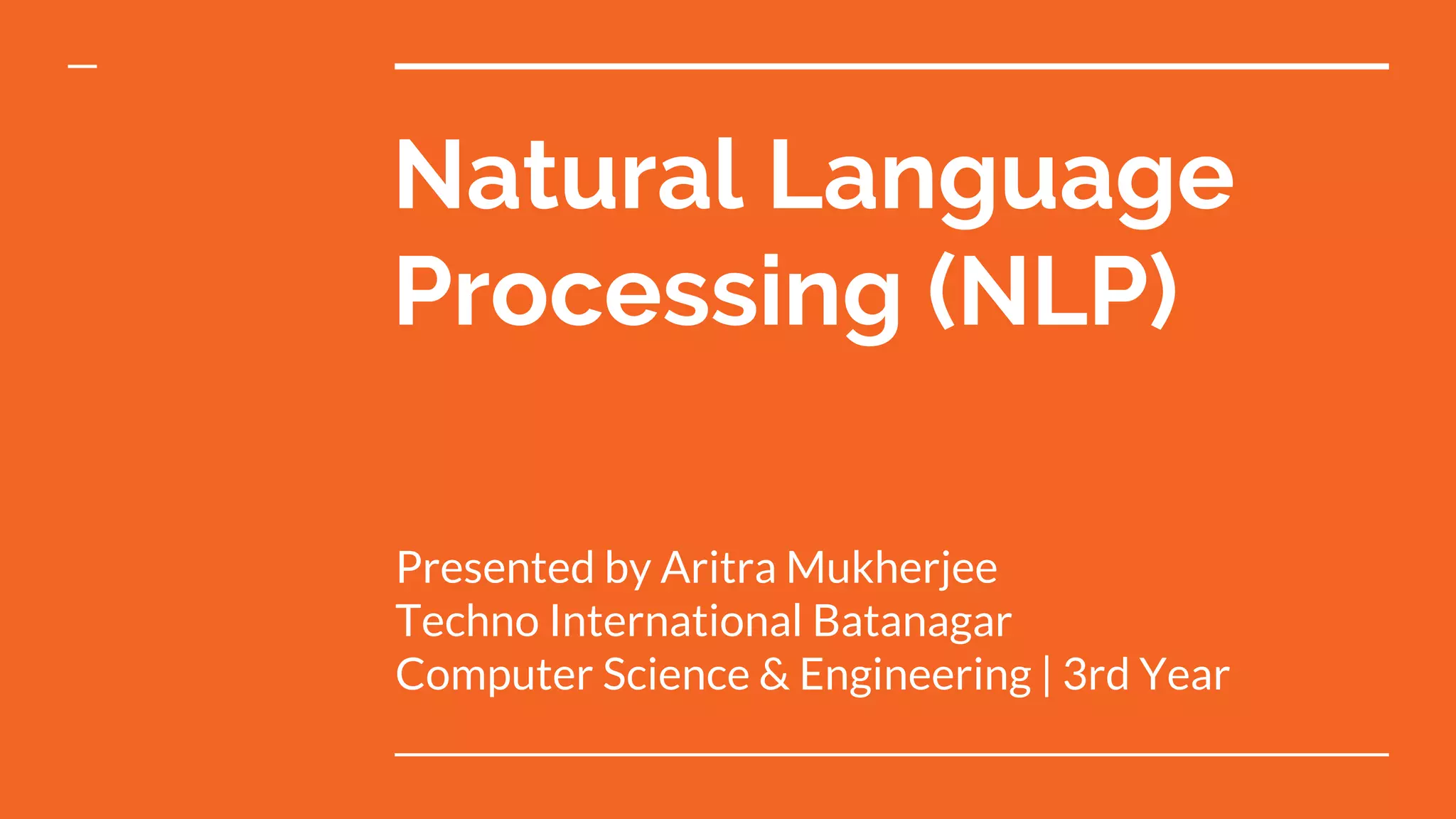 Natural Language Processing (NLP)

Presented by Aritra Mukherjee
Techno International Batanagar
Computer Science & Engineering | 3rd Year